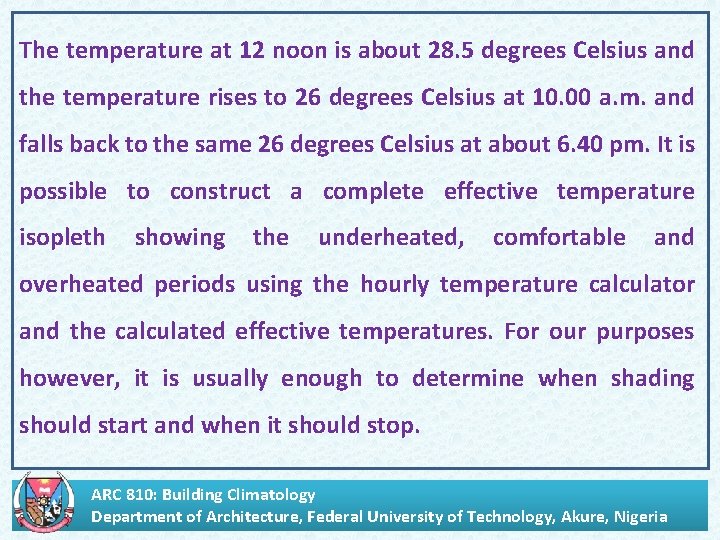 The temperature at 12 noon is about 28.5 degrees Celsius and the temperature rises to 26 degrees Celsius at 10.00 a.m. and falls back to the same 26 degrees Celsius at about 6.40 pm. It is possible to construct a complete effective temperature isopleth showing the underheated, comfortable and overheated periods using the hourly temperature calculator and the calculated effective temperatures. For our purposes however, it is usually enough to determine when shading should start and when it should stop.

ARC 810: Building Climatology
Department of Architecture, Federal University of Technology, Akure, Nigeria